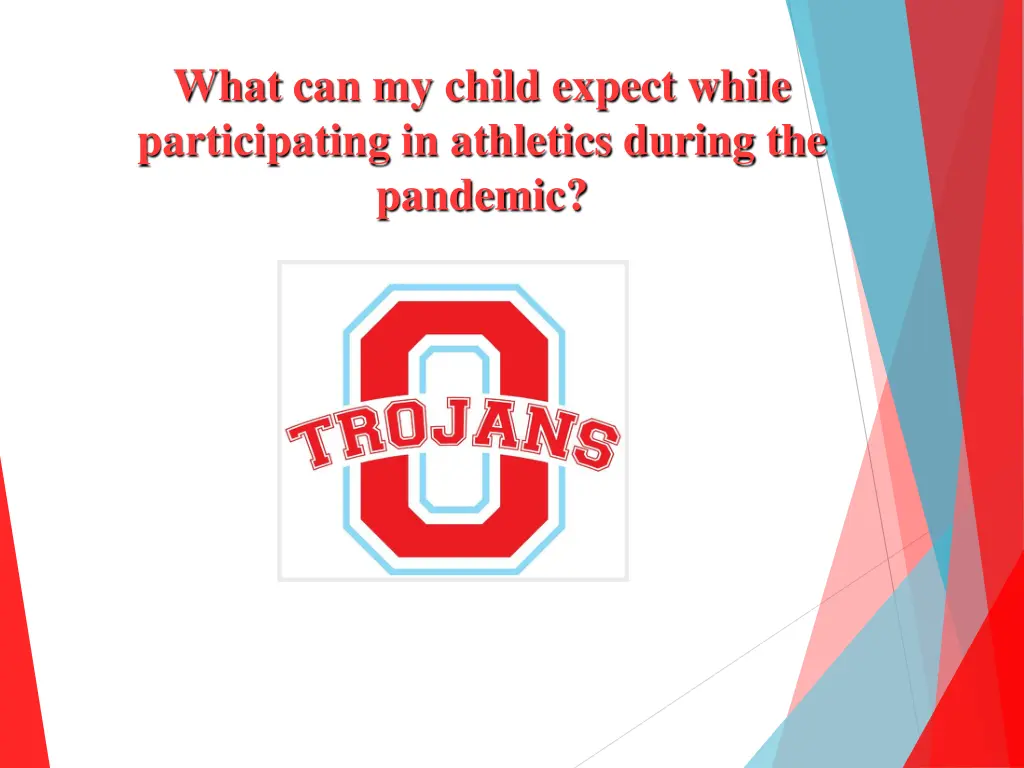 What can my child expect while participating in athletics during the pandemic?

O
TROJANS